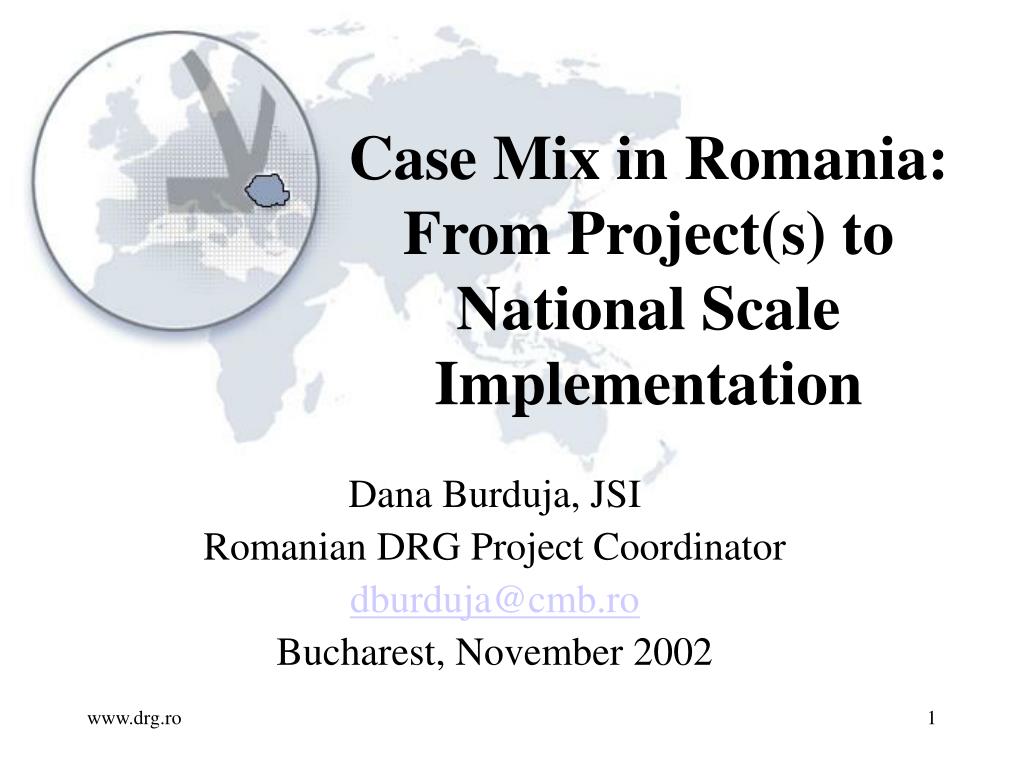 Case Mix in Romania: From Project(s) to National Scale Implementation

Dana Burduja, JSI
Romanian DRG Project Coordinator
dburduja@cmb.ro
Bucharest, November 2002

www.drg.ro

1